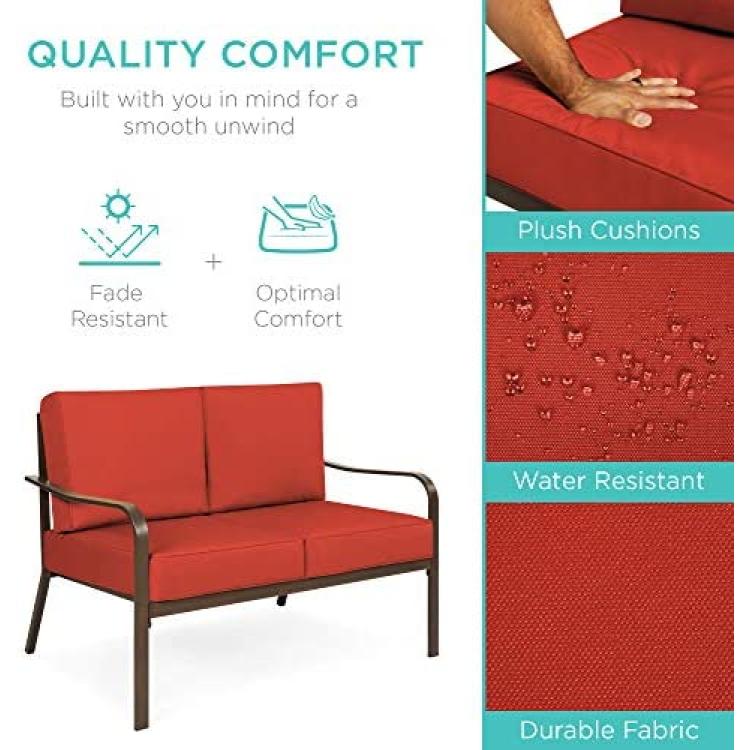 QUALITY COMFORT

Built with you in mind for a smooth unwind

Fade Resistant

+

Optimal Comfort

Plush Cushions

Water Resistant

Durable Fabric